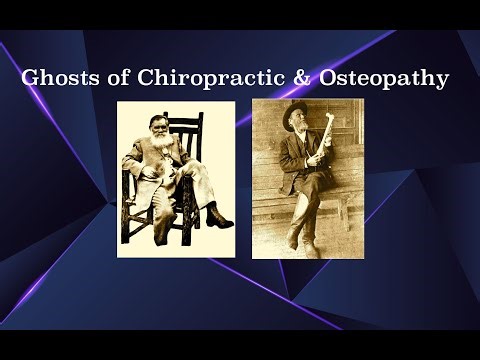 Ghosts of Chiropractic & Osteopathy